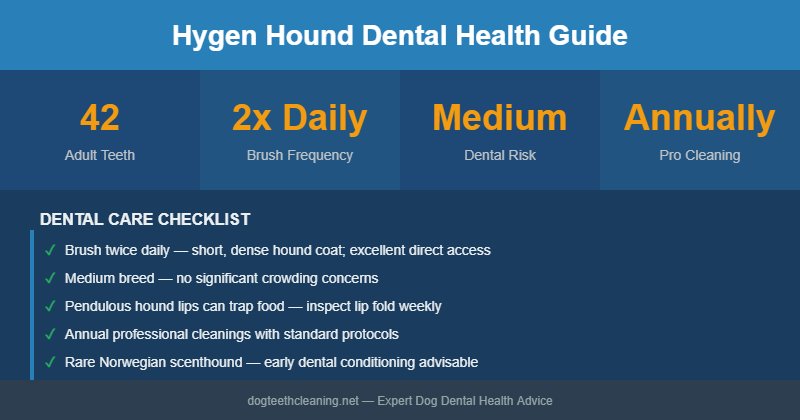 Hygen Hound Dental Health Guide

42
Adult Teeth

2x Daily
Brush Frequency

Medium
Dental Risk

Annually
Pro Cleaning

DENTAL CARE CHECKLIST

✓ Brush twice daily — short, dense hound coat; excellent direct access

✓ Medium breed — no significant crowding concerns

✓ Pendulous hound lips can trap food — inspect lip fold weekly

✓ Annual professional cleanings with standard protocols

✓ Rare Norwegian scenthound — early dental conditioning advisable

dogteethcleaning.net — Expert Dog Dental Health Advice